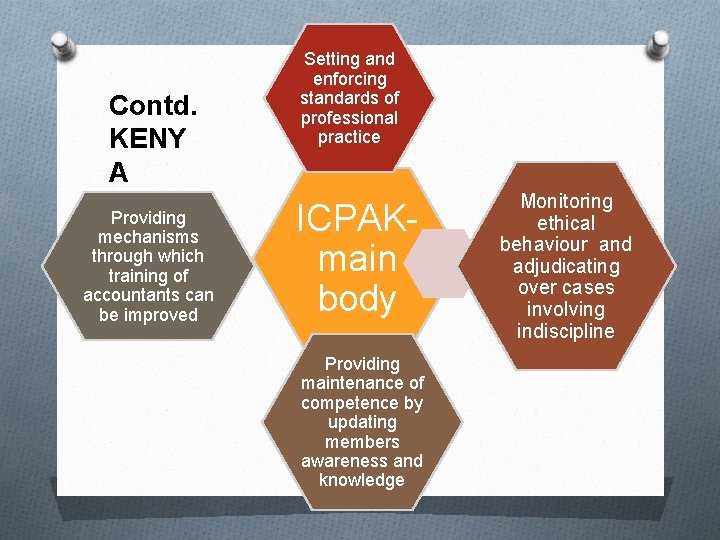 Contd. KENY A

Setting and enforcing standards of professional practice

Providing mechanisms through which training of accountants can be improved

ICPAK-main body

Monitoring ethical behaviour and adjudicating over cases involving indiscipline

Providing maintenance of competence by updating members awareness and knowledge